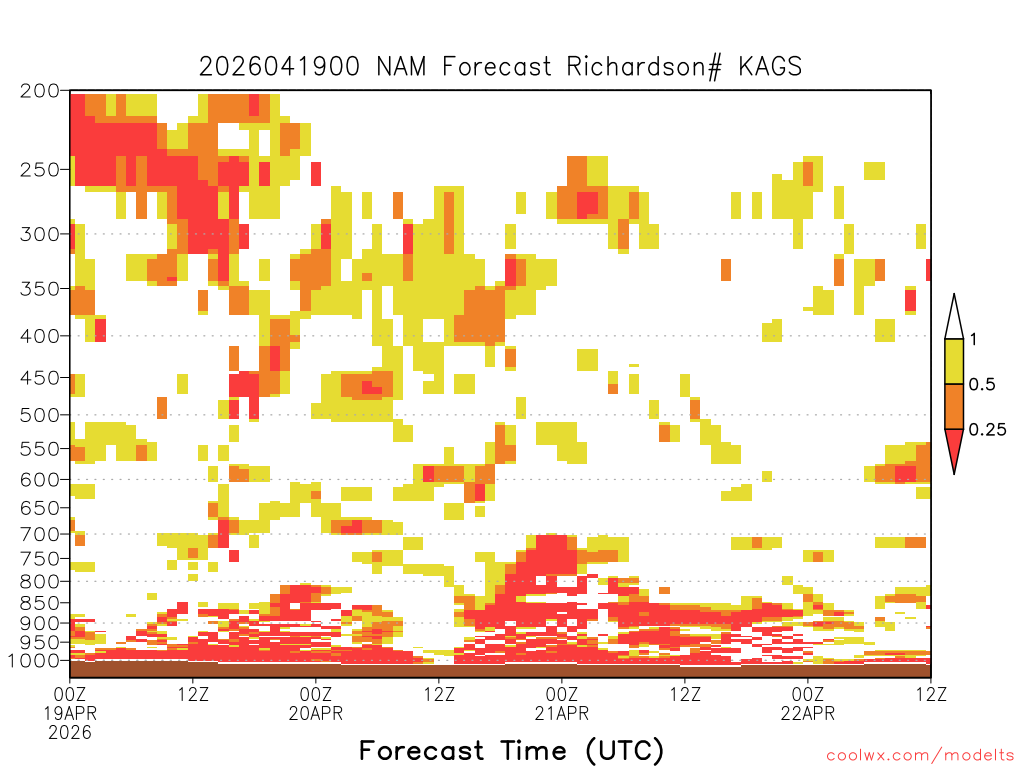 2026041900 NAM Forecast Richardson# KAGS

200
250
300
350
400
450
500
550
600
650
700
750
800
850
900
950
1000

1
0.5
0.25

00Z
19APR
2026
12Z
00Z
20APR
12Z
00Z
21APR
12Z
00Z
22APR
12Z

Forecast Time (UTC)

coolwx.com/modelts